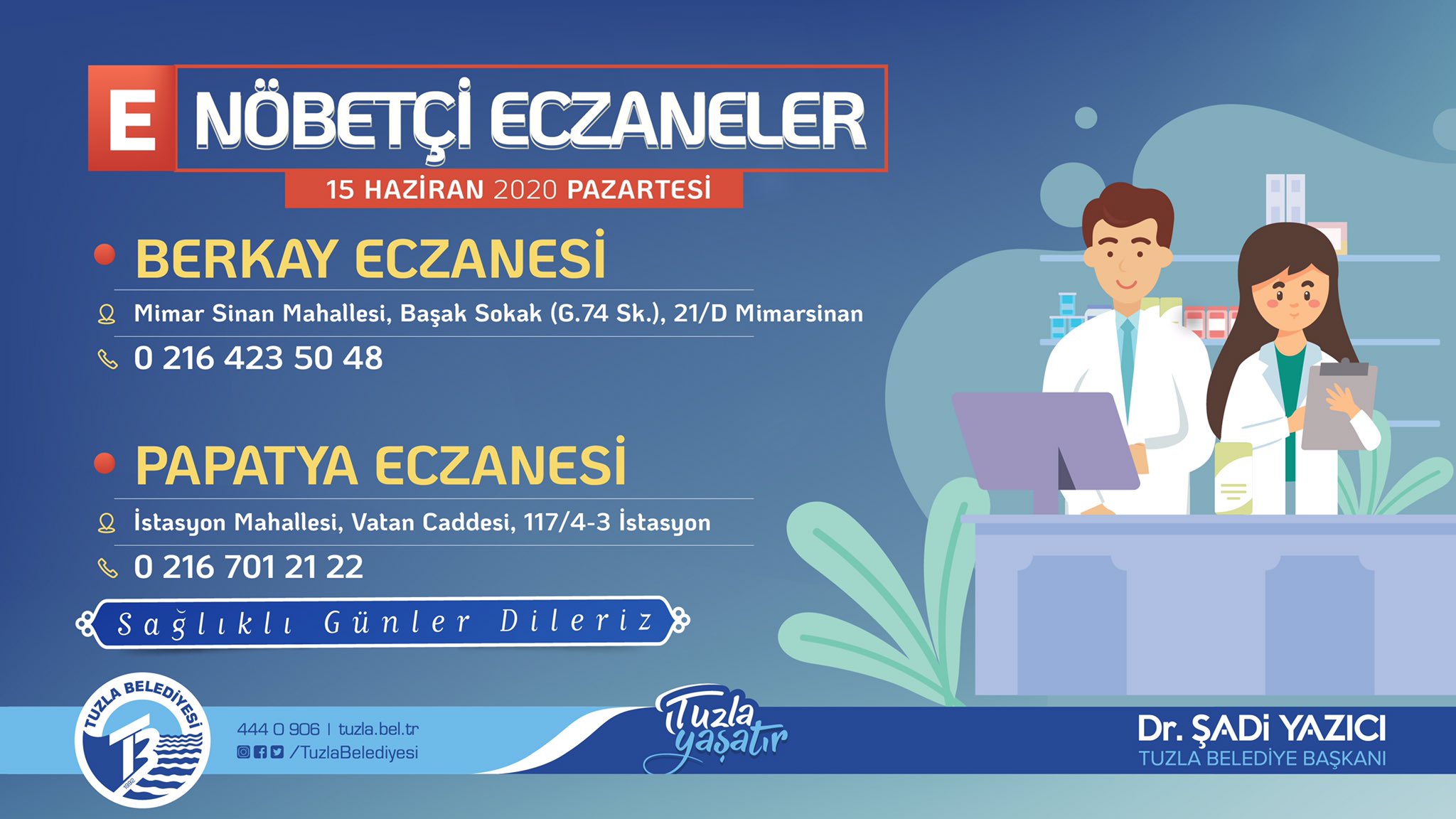 E NÖBETÇİ ECZANELER
15 HAZİRAN 2020 PAZARTESİ

BERKAY ECZANESİ
Mimar Sinan Mahallesi, Başak Sokak (G.74 Sk.), 21/D Mimarsinan
0 216 423 50 48

PAPATYA ECZANESİ
İstasyon Mahallesi, Vatan Caddesi, 117/4-3 İstasyon
0 216 701 21 22

Sağlıklı Günler Dileriz

TUZLA BELEDİYESİ 1992

444 0 906 | tuzla.bel.tr
/TuzlaBelediyesi

Tuzla yaşatır

Dr. ŞADİ YAZICI
TUZLA BELEDİYE BAŞKANI